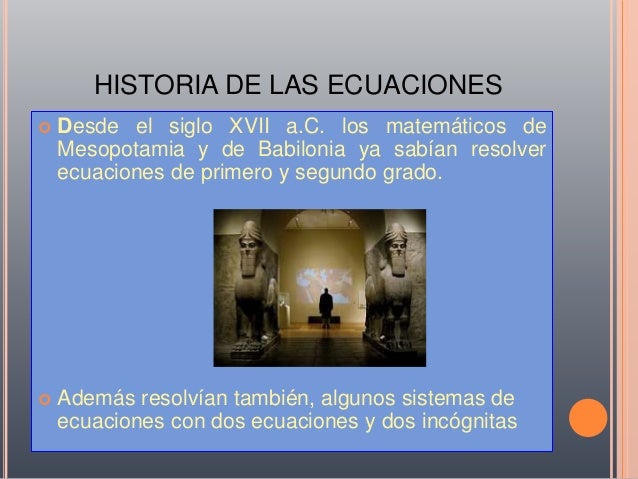 HISTORIA DE LAS ECUACIONES

Desde el siglo XVII a.C. los matemáticos de Mesopotamia y de Babilonia ya sabían resolver ecuaciones de primero y segundo grado.

Además resolvían también, algunos sistemas de ecuaciones con dos ecuaciones y dos incógnitas